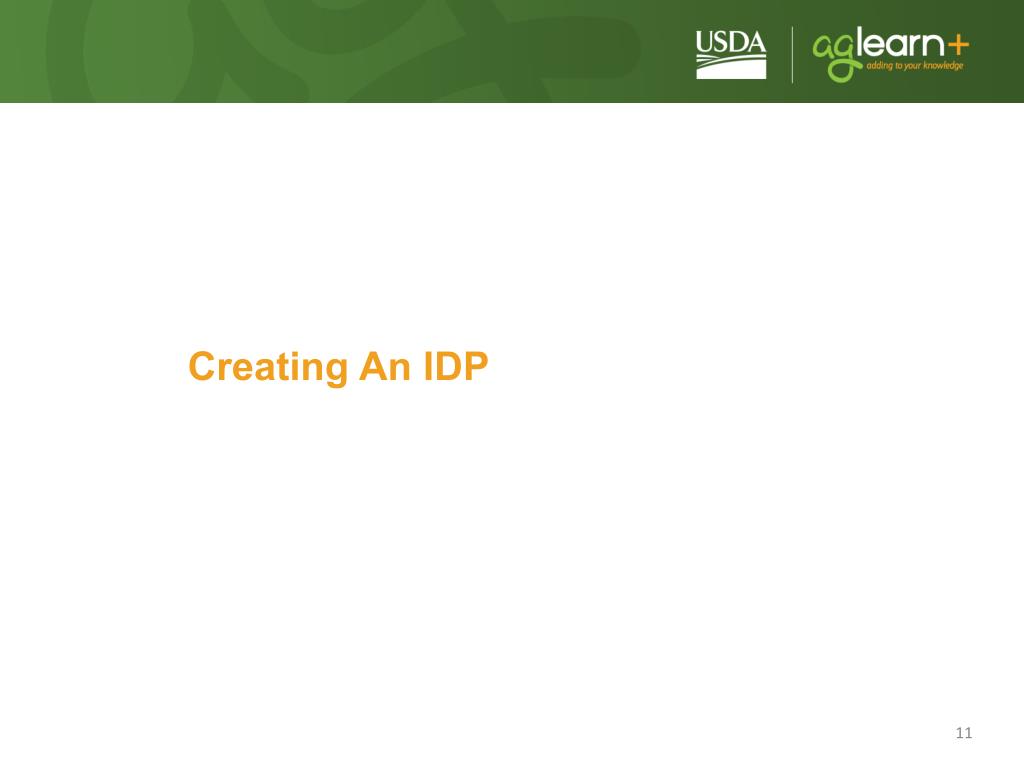 USDA

aglearn+
adding to your knowledge

Creating An IDP

11